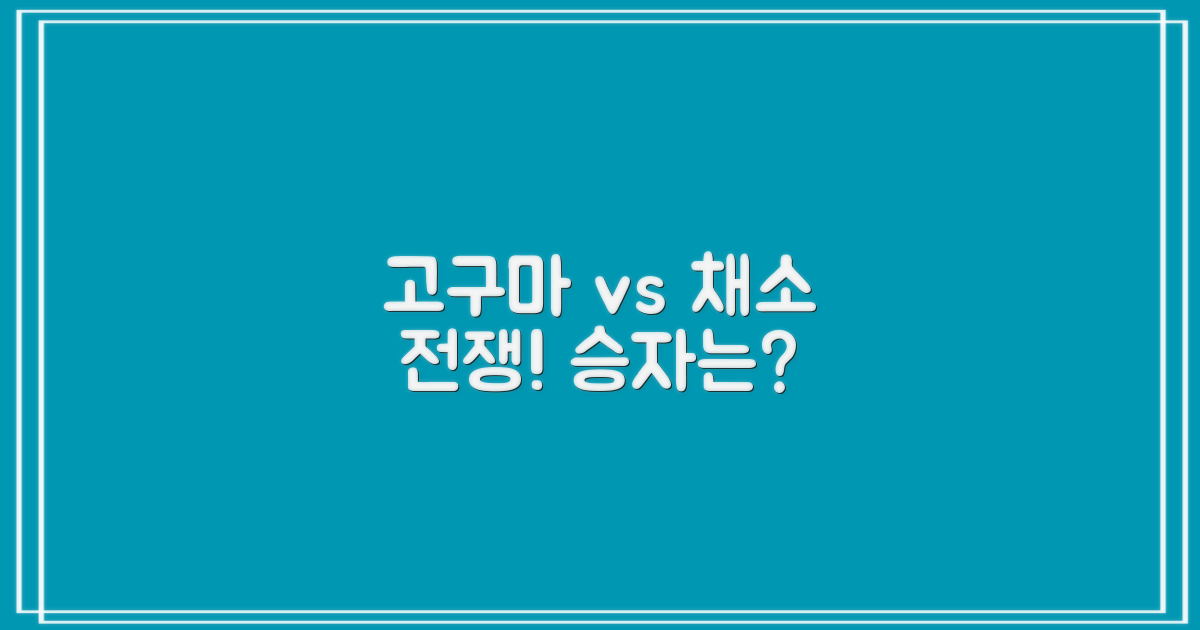 고구마 vs 채소
전쟁! 승자는?